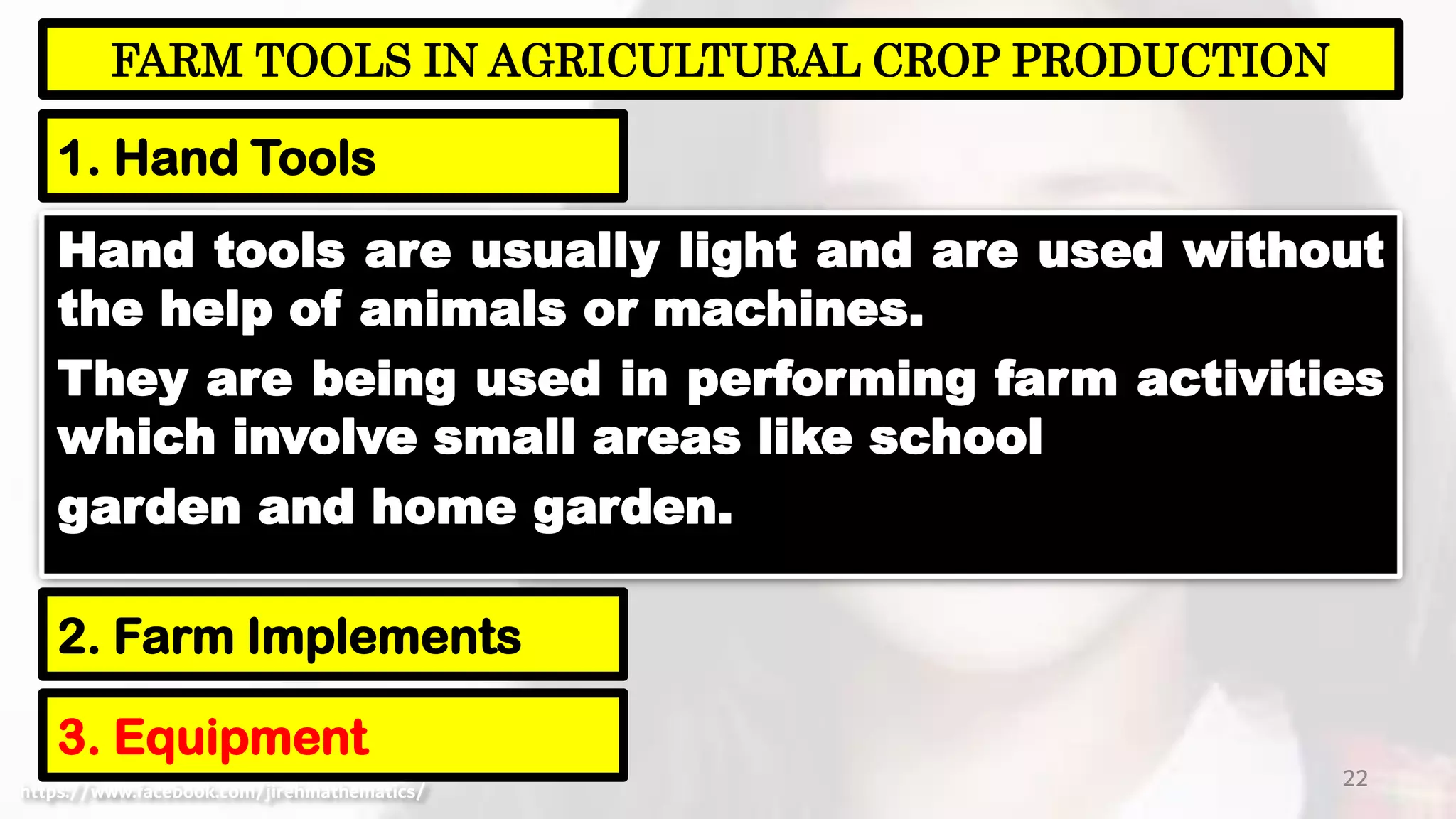 FARM TOOLS IN AGRICULTURAL CROP PRODUCTION

1. Hand Tools

Hand tools are usually light and are used without the help of animals or machines.

They are being used in performing farm activities which involve small areas like school garden and home garden.

2. Farm Implements

3. Equipment

https://www.facebook.com/jirehmathematics/

22